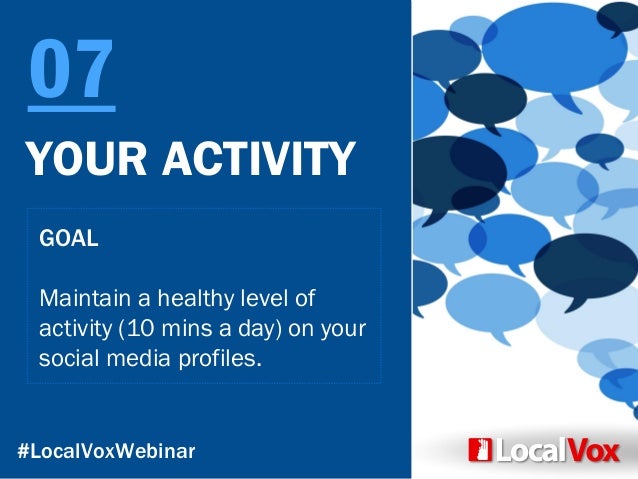 07

YOUR ACTIVITY

GOAL

Maintain a healthy level of activity (10 mins a day) on your social media profiles.

#LocalVoxWebinar

LocalVox